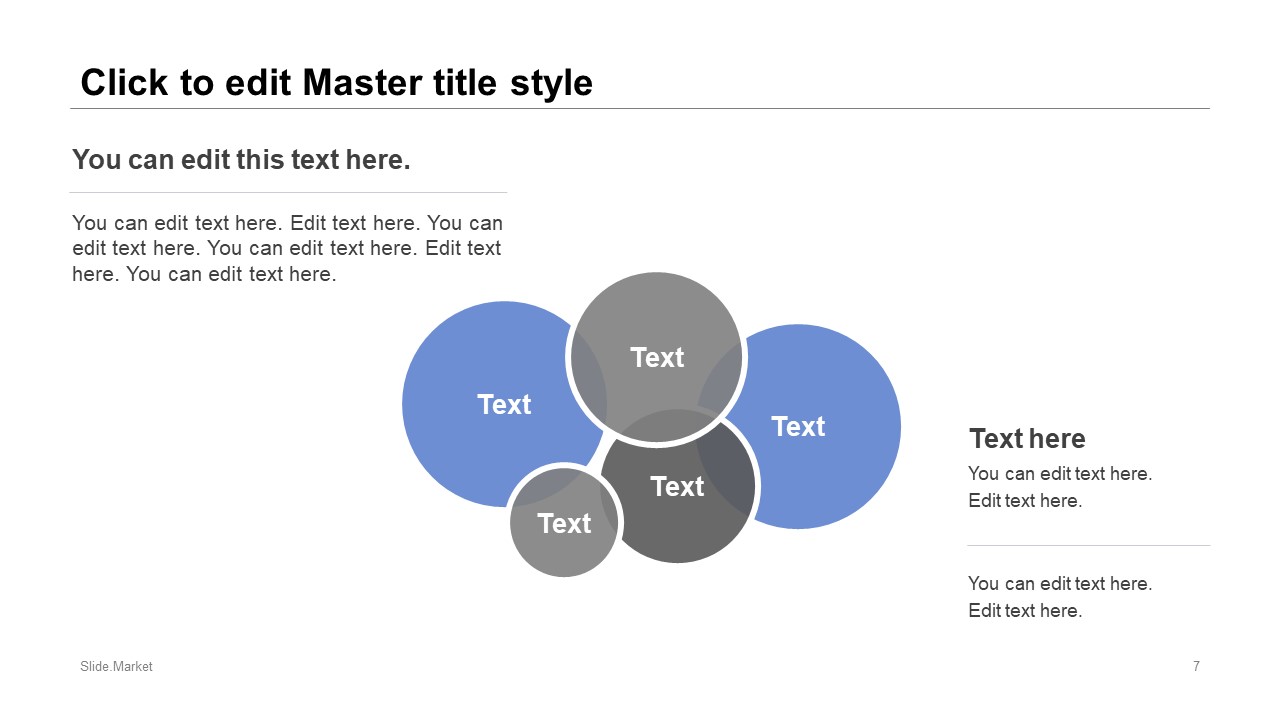 Click to edit Master title style

You can edit this text here.

You can edit text here. Edit text here. You can edit text here. You can edit text here. Edit text here. You can edit text here.

Text

Text

Text

Text

Text

Text here

You can edit text here. Edit text here.

You can edit text here. Edit text here.

Slide.Market

7